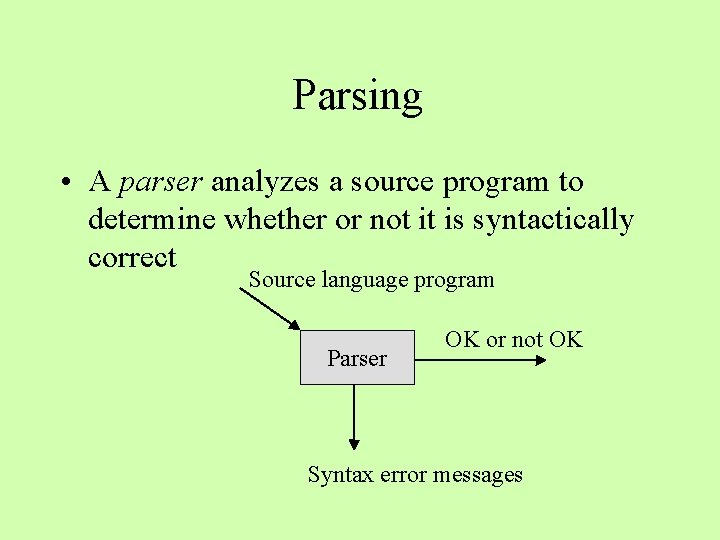 Parsing

• A parser analyzes a source program to determine whether or not it is syntactically correct

Source language program

Parser

OK or not OK

Syntax error messages